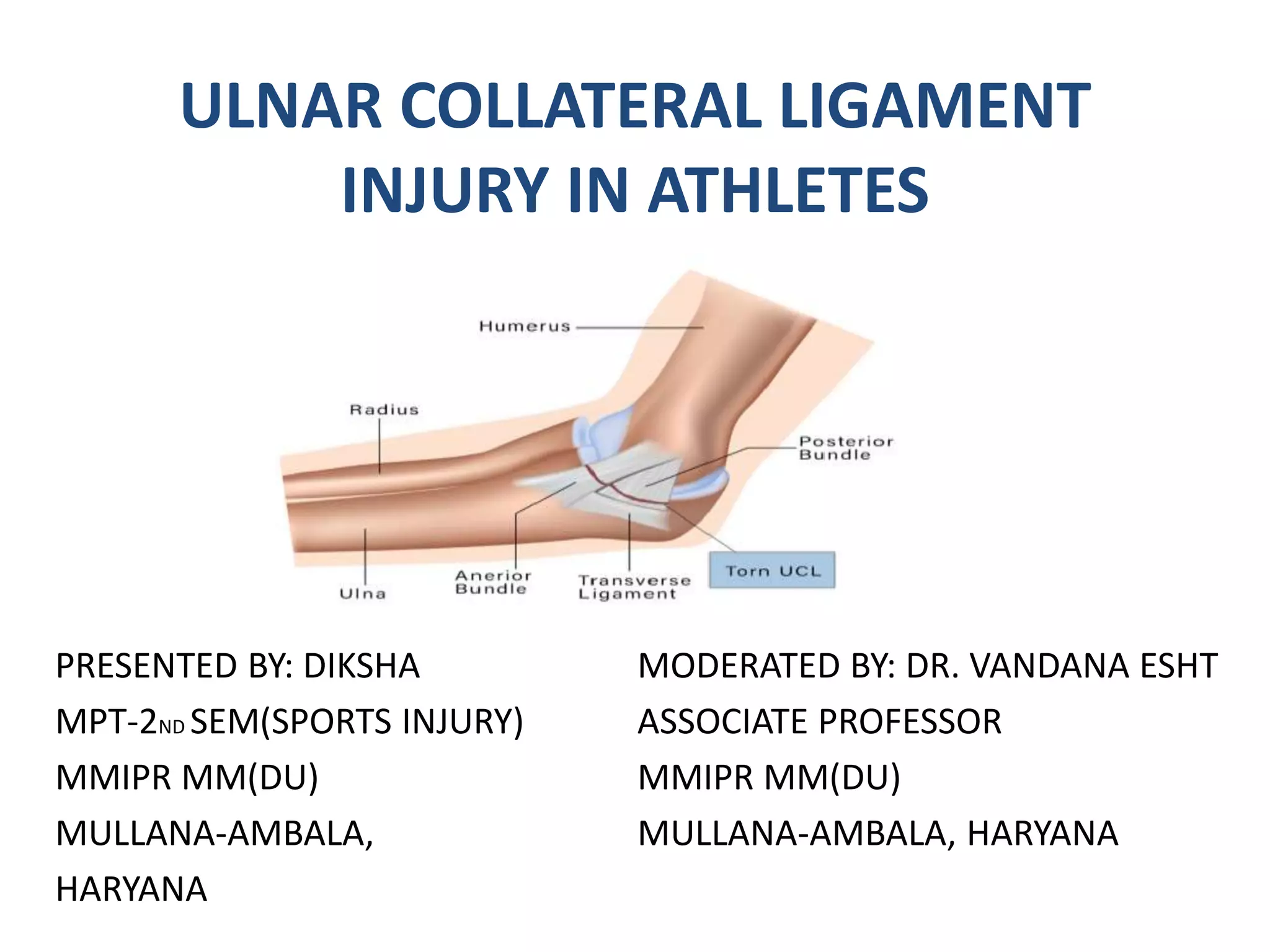 ULNAR COLLATERAL LIGAMENT INJURY IN ATHLETES

Humerus

Radius

Posterior Bundle

Ulna

Anerior Bundle

Transverse Ligament

Torn UCL

PRESENTED BY: DIKSHA
MPT-2ND SEM(SPORTS INJURY)
MMIPR MM(DU)
MULLANA-AMBALA, HARYANA

MODERATED BY: DR. VANDANA ESHT
ASSOCIATE PROFESSOR
MMIPR MM(DU)
MULLANA-AMBALA, HARYANA